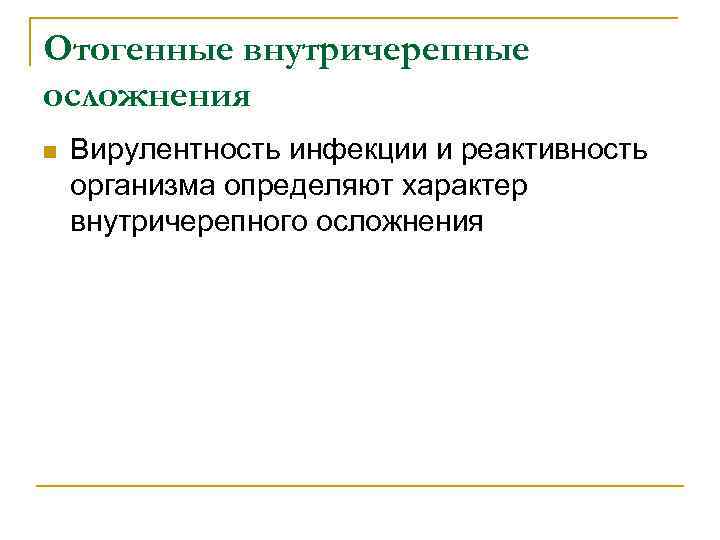 Отогенные внутричерепные осложнения

Вирулентность инфекции и реактивность организма определяют характер внутричерепного осложнения